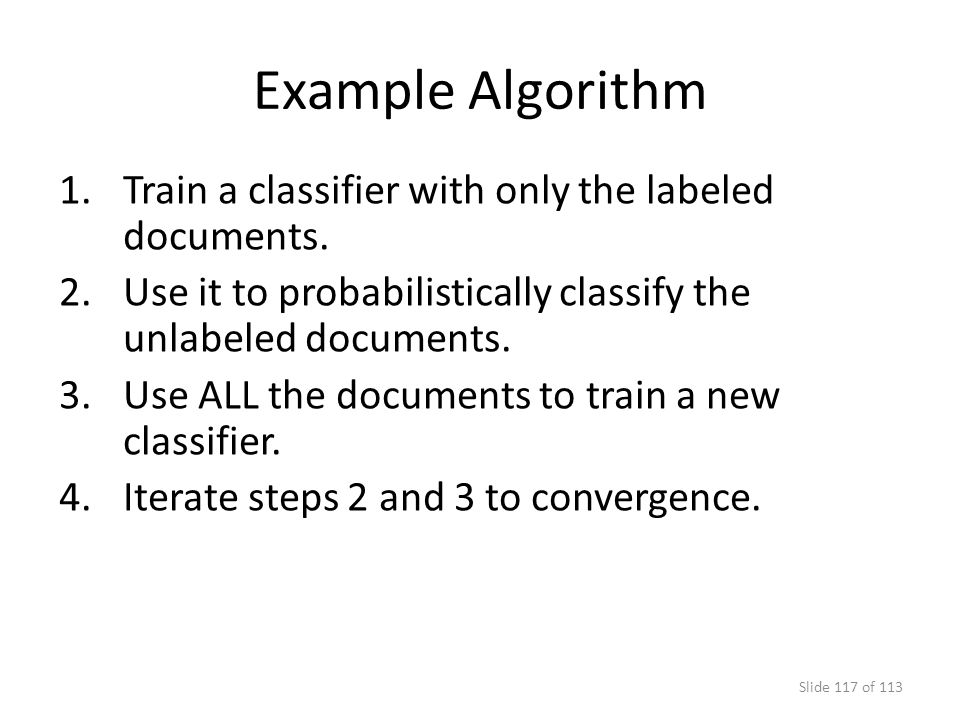 Example Algorithm

1. Train a classifier with only the labeled documents.
2. Use it to probabilistically classify the unlabeled documents.
3. Use ALL the documents to train a new classifier.
4. Iterate steps 2 and 3 to convergence.

Slide 117 of 113